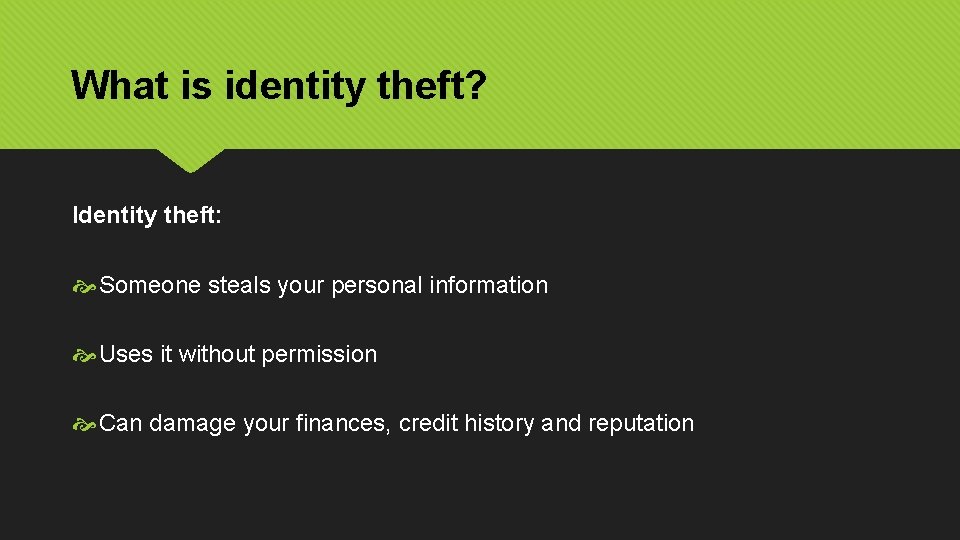 What is identity theft?

Identity theft:

Someone steals your personal information

Uses it without permission

Can damage your finances, credit history and reputation